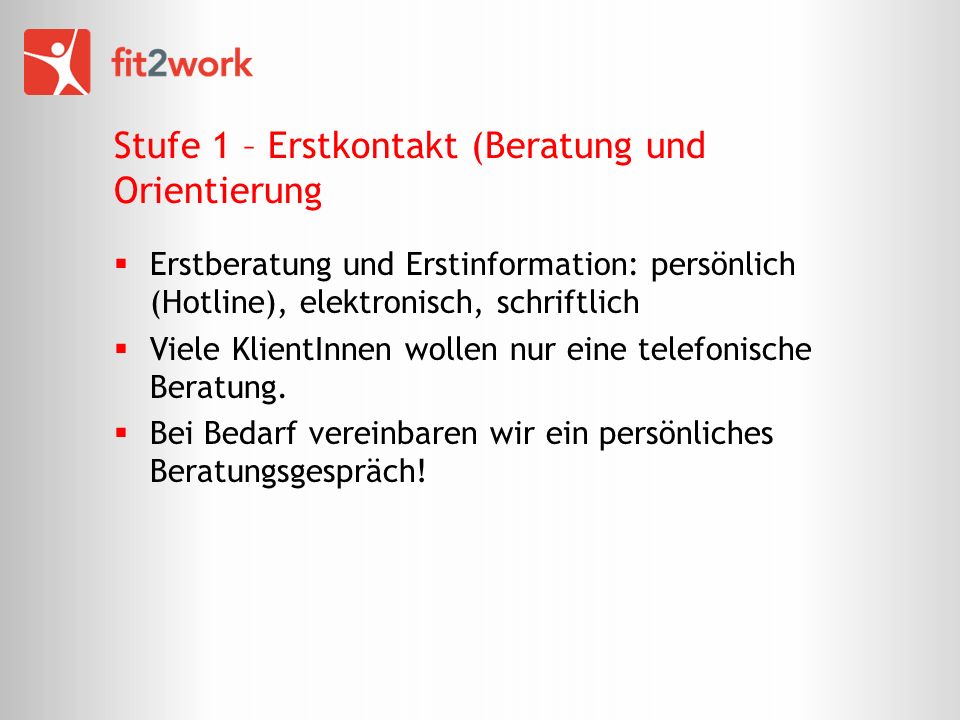 fit2work

Stufe 1 – Erstkontakt (Beratung und Orientierung

▪ Erstberatung und Erstinformation: persönlich (Hotline), elektronisch, schriftlich

▪ Viele KlientInnen wollen nur eine telefonische Beratung.

▪ Bei Bedarf vereinbaren wir ein persönliches Beratungsgespräch!